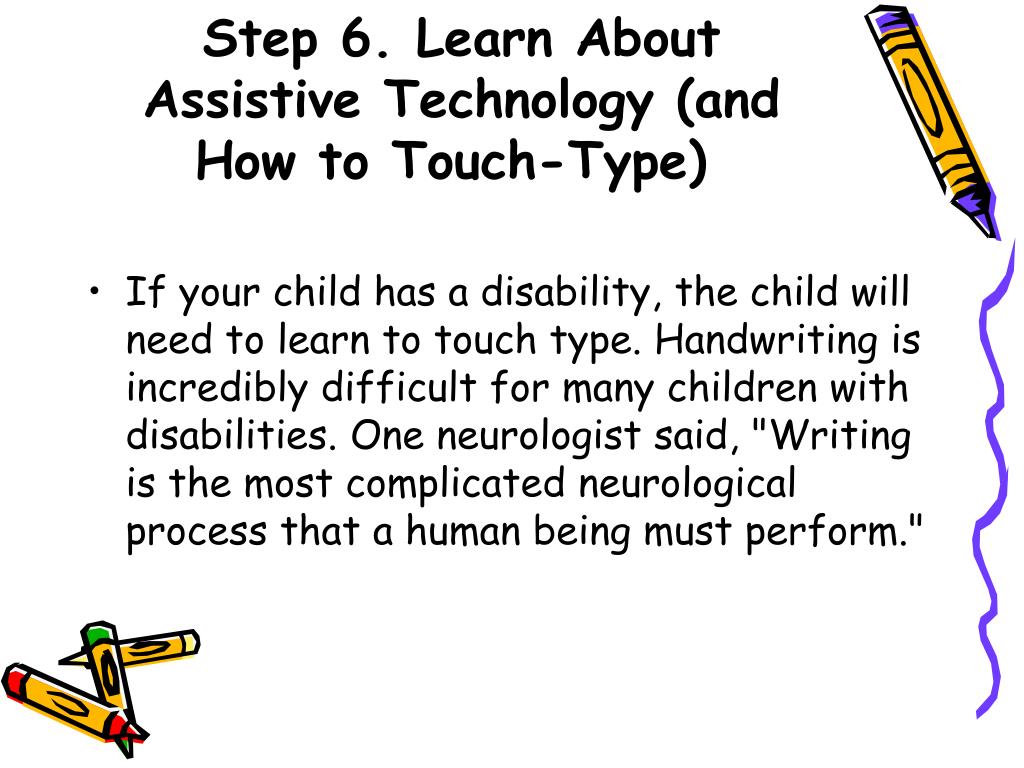 Step 6. Learn About Assistive Technology (and How to Touch-Type)

• If your child has a disability, the child will need to learn to touch type. Handwriting is incredibly difficult for many children with disabilities. One neurologist said, "Writing is the most complicated neurological process that a human being must perform."